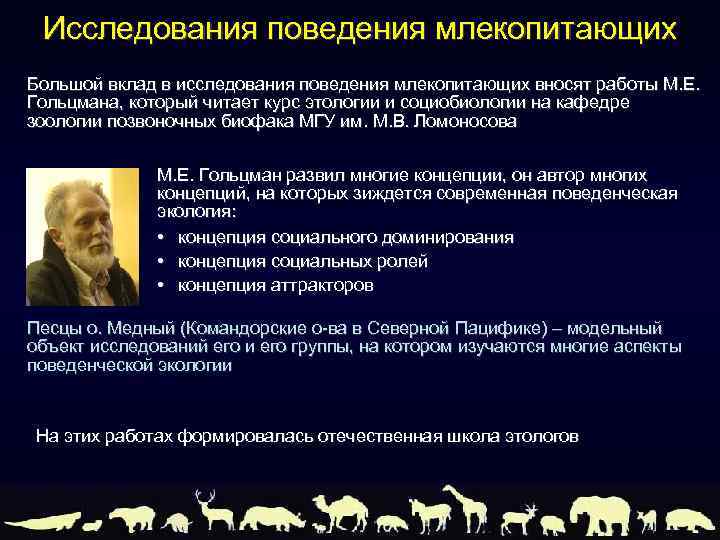 Исследования поведения млекопитающих

Большой вклад в исследования поведения млекопитающих вносят работы М.Е. Гольцмана, который читает курс этологии и социобиологии на кафедре зоологии позвоночных биофака МГУ им. М.В. Ломоносова

М.Е. Гольцман развил многие концепции, он автор многих концепций, на которых зиждется современная поведенческая экология:

• концепция социального доминирования
• концепция социальных ролей
• концепция аттракторов

Песцы о. Медный (Командорские о-ва в Северной Пацифике) – модельный объект исследований его и его группы, на котором изучаются многие аспекты поведенческой экологии

На этих работах формировалась отечественная школа этологов